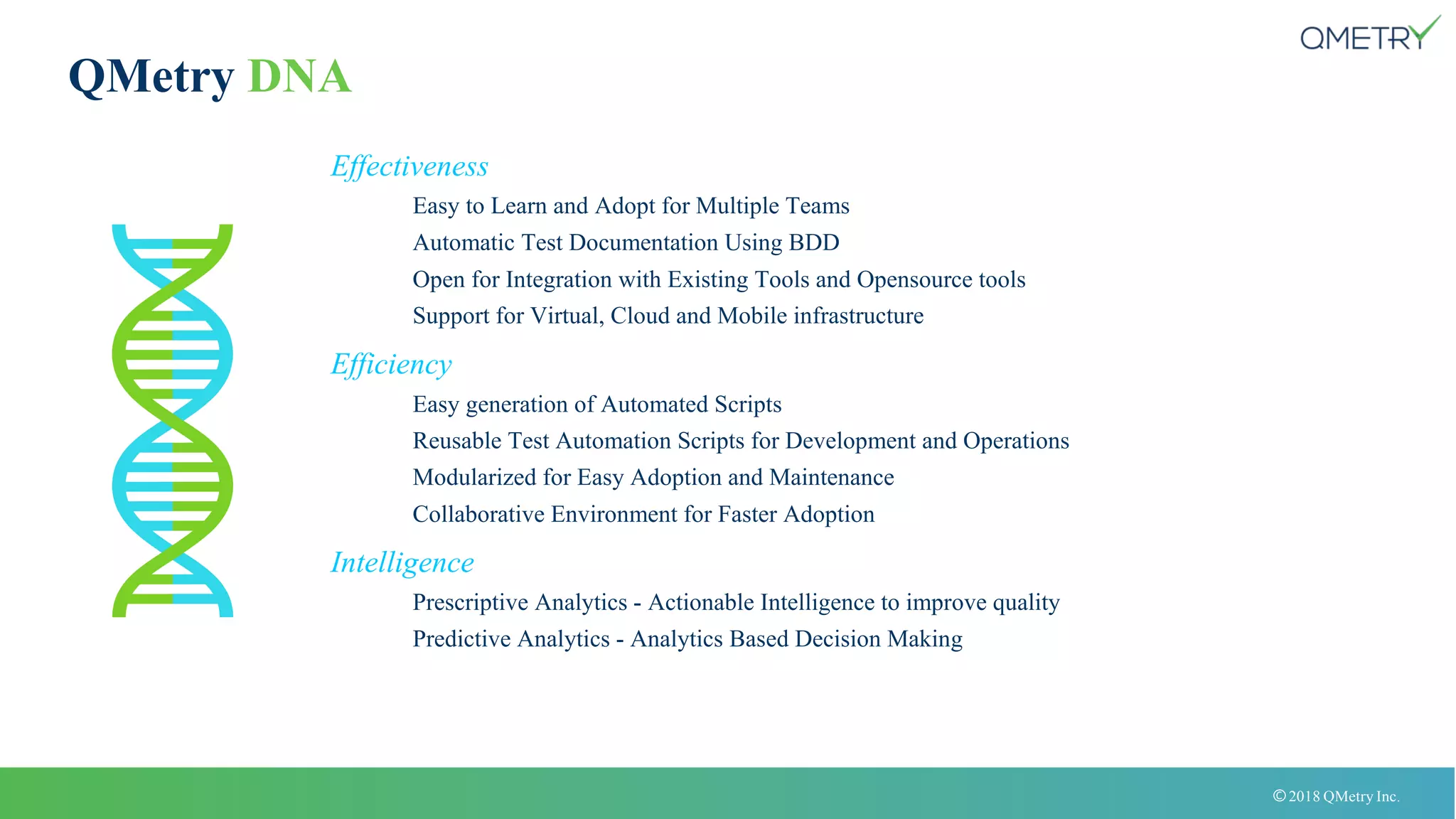 QMETRY

QMetry DNA

Effectiveness

Easy to Learn and Adopt for Multiple Teams

Automatic Test Documentation Using BDD

Open for Integration with Existing Tools and Opensource tools

Support for Virtual, Cloud and Mobile infrastructure

Efficiency

Easy generation of Automated Scripts

Reusable Test Automation Scripts for Development and Operations

Modularized for Easy Adoption and Maintenance

Collaborative Environment for Faster Adoption

Intelligence

Prescriptive Analytics - Actionable Intelligence to improve quality

Predictive Analytics - Analytics Based Decision Making

© 2018 QMetry Inc.